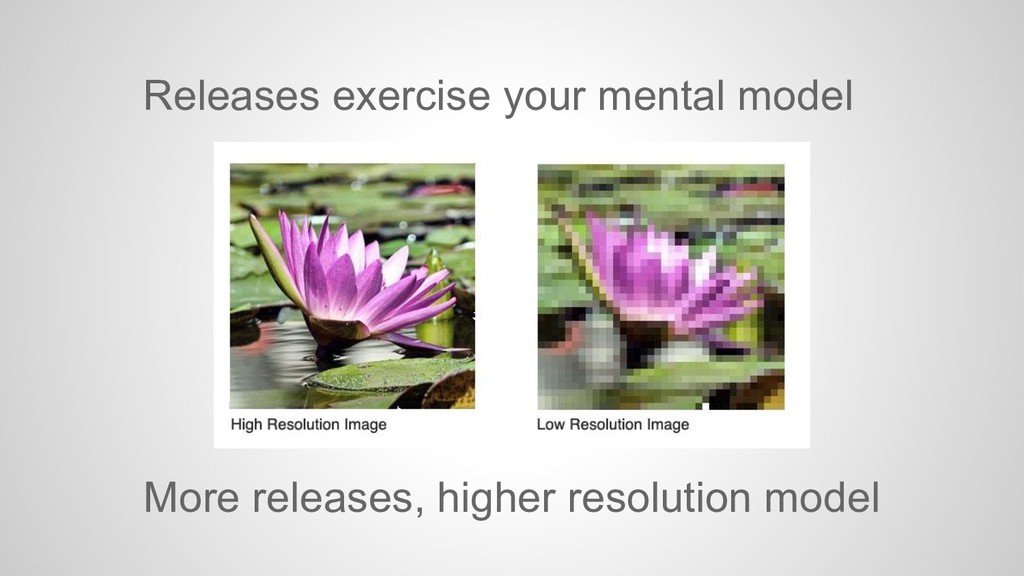 Releases exercise your mental model

High Resolution Image

Low Resolution Image

More releases, higher resolution model